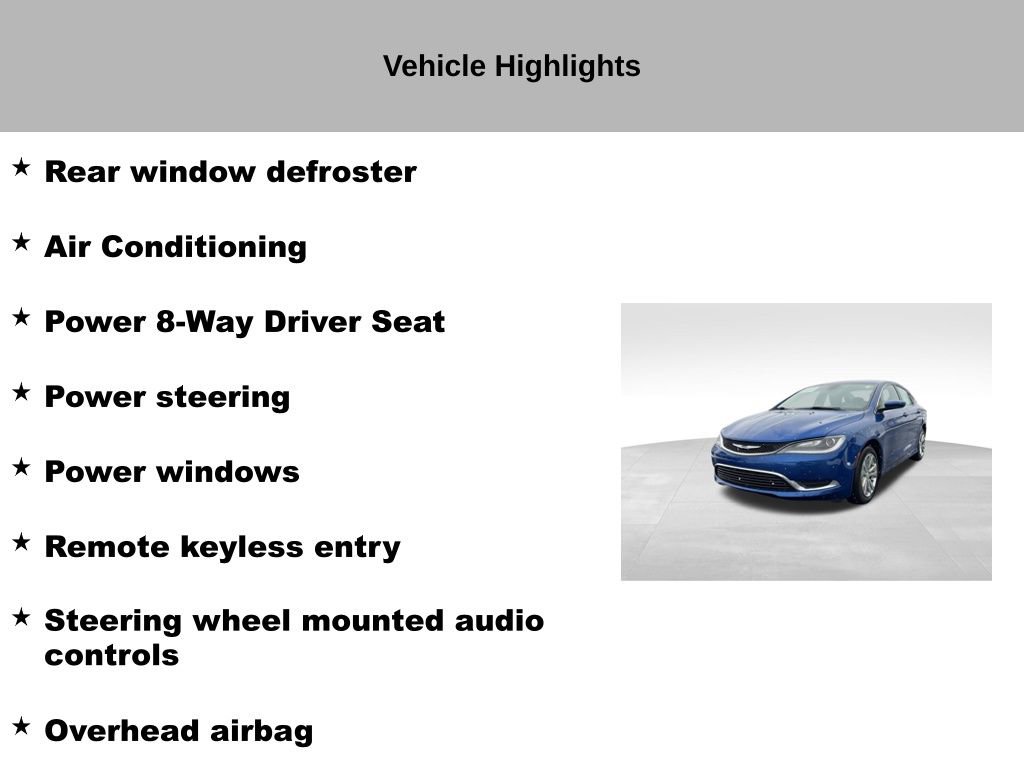 Vehicle Highlights

★ Rear window defroster

★ Air Conditioning

★ Power 8-Way Driver Seat

★ Power steering

★ Power windows

★ Remote keyless entry

★ Steering wheel mounted audio controls

★ Overhead airbag